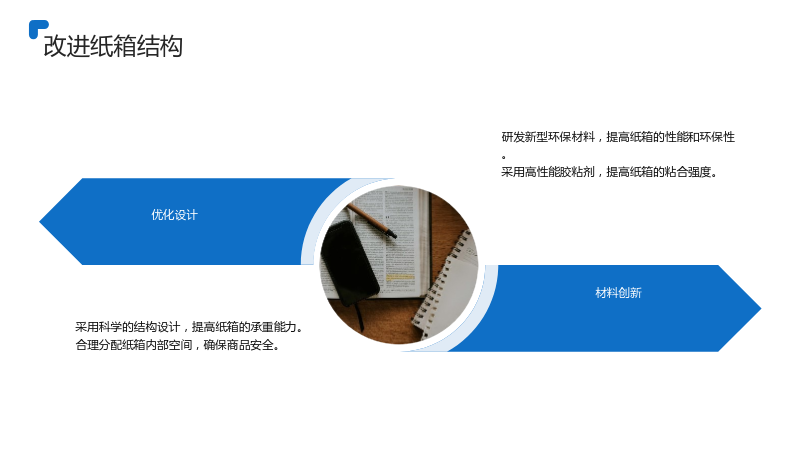 改进纸箱结构

研发新型环保材料，提高纸箱的性能和环保性。

采用高性能胶粘剂，提高纸箱的粘合强度。

优化设计

材料创新

采用科学的结构设计，提高纸箱的承重能力。

合理分配纸箱内部空间，确保商品安全。